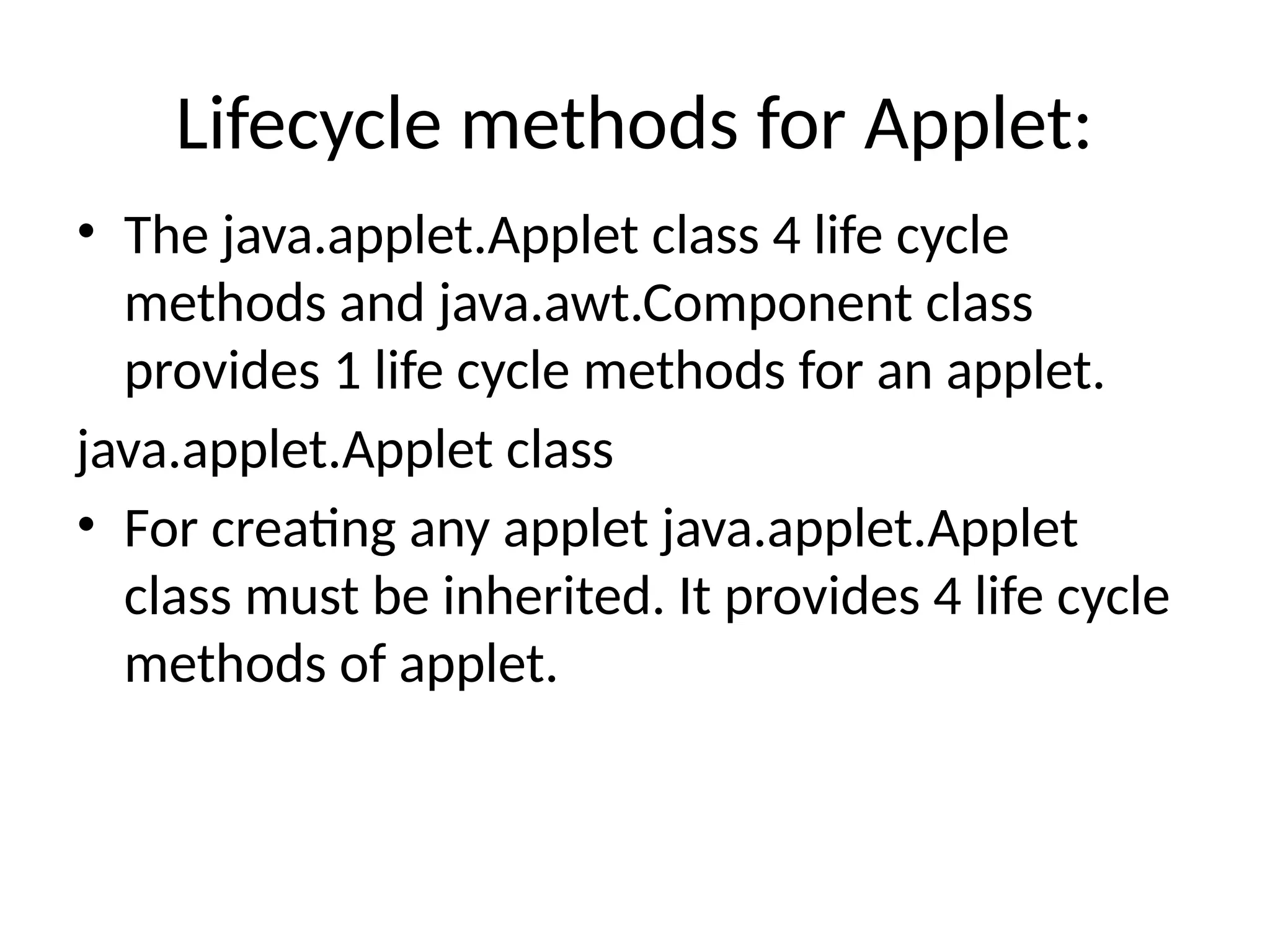 Lifecycle methods for Applet:

• The java.applet.Applet class 4 life cycle methods and java.awt.Component class provides 1 life cycle methods for an applet.

java.applet.Applet class

• For creating any applet java.applet.Applet class must be inherited. It provides 4 life cycle methods of applet.